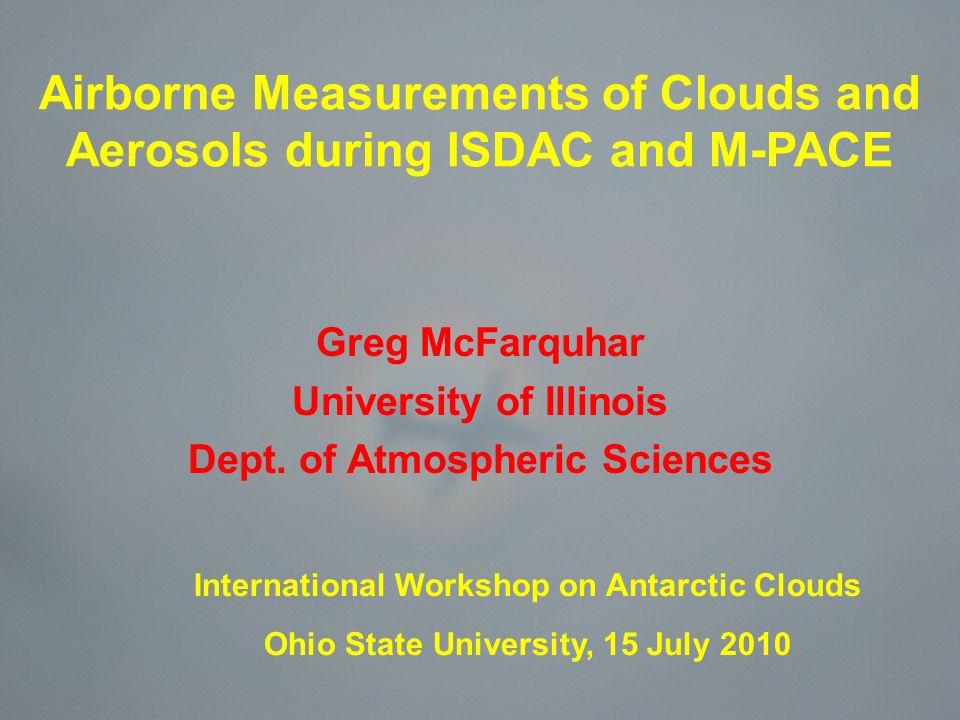 Airborne Measurements of Clouds and Aerosols during ISDAC and M-PACE

Greg McFarquhar
University of Illinois
Dept. of Atmospheric Sciences

International Workshop on Antarctic Clouds
Ohio State University, 15 July 2010